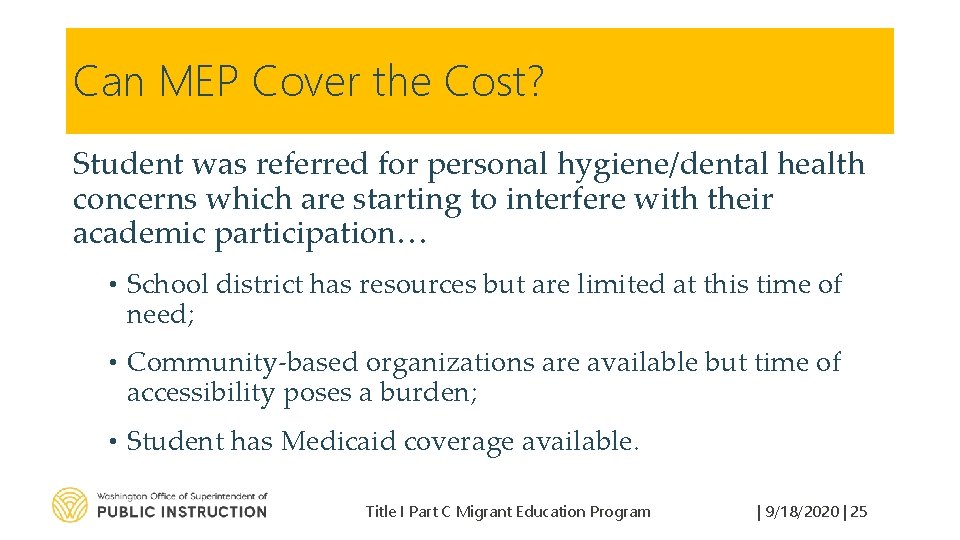 Can MEP Cover the Cost?

Student was referred for personal hygiene/dental health concerns which are starting to interfere with their academic participation…

• School district has resources but are limited at this time of need;

• Community-based organizations are available but time of accessibility poses a burden;

• Student has Medicaid coverage available.

Washington Office of Superintendent of
PUBLIC INSTRUCTION

Title I Part C Migrant Education Program

| 9/18/2020 | 25